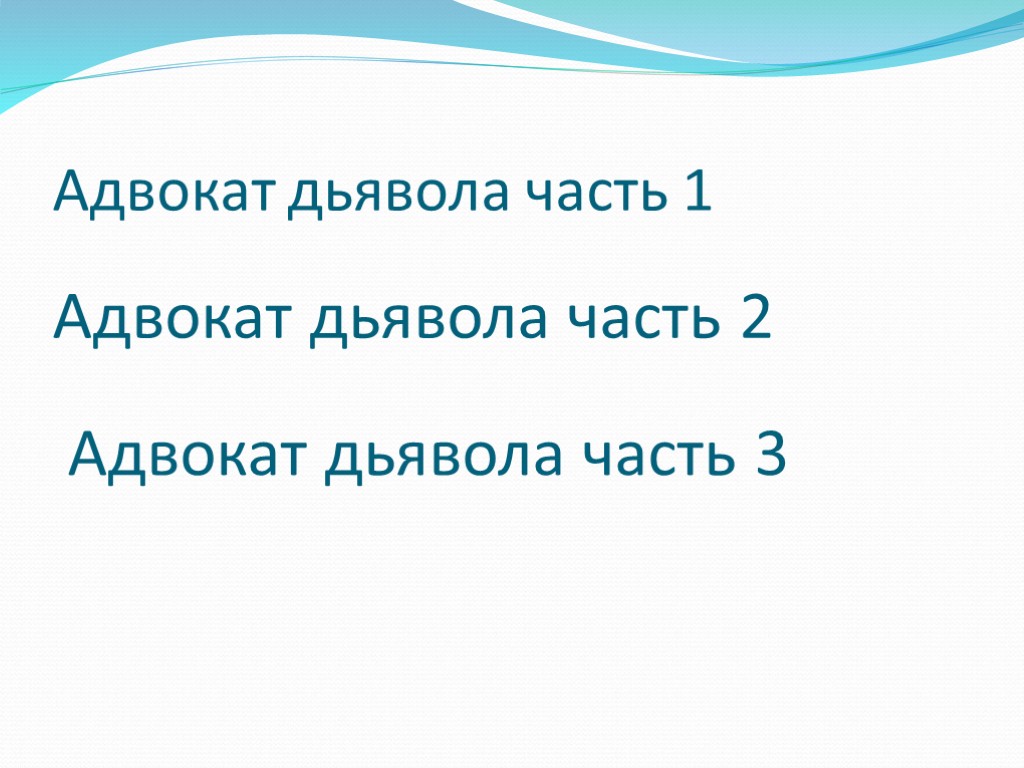 Адвокат дьявола часть 1

Адвокат дьявола часть 2

Адвокат дьявола часть 3